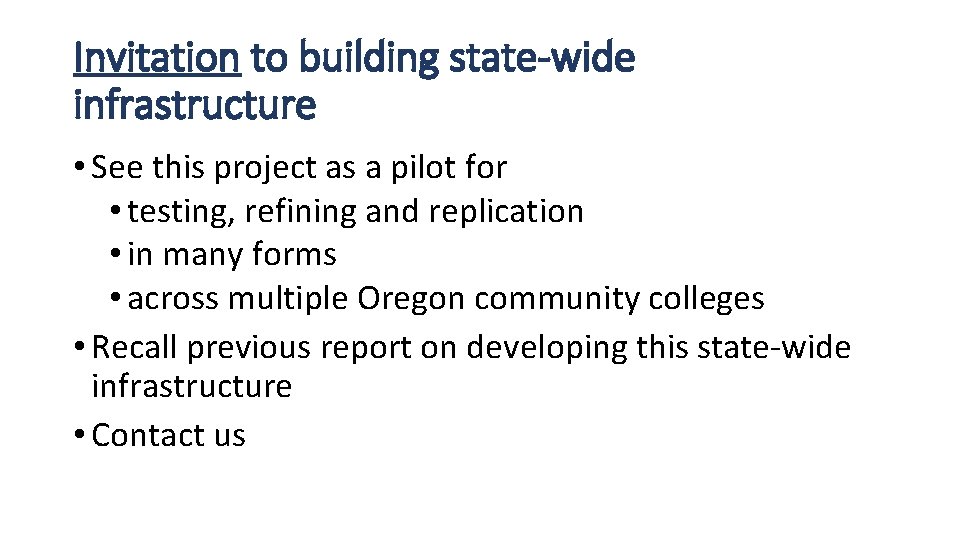 Invitation to building state-wide infrastructure

• See this project as a pilot for
  • testing, refining and replication
  • in many forms
  • across multiple Oregon community colleges
• Recall previous report on developing this state-wide infrastructure
• Contact us